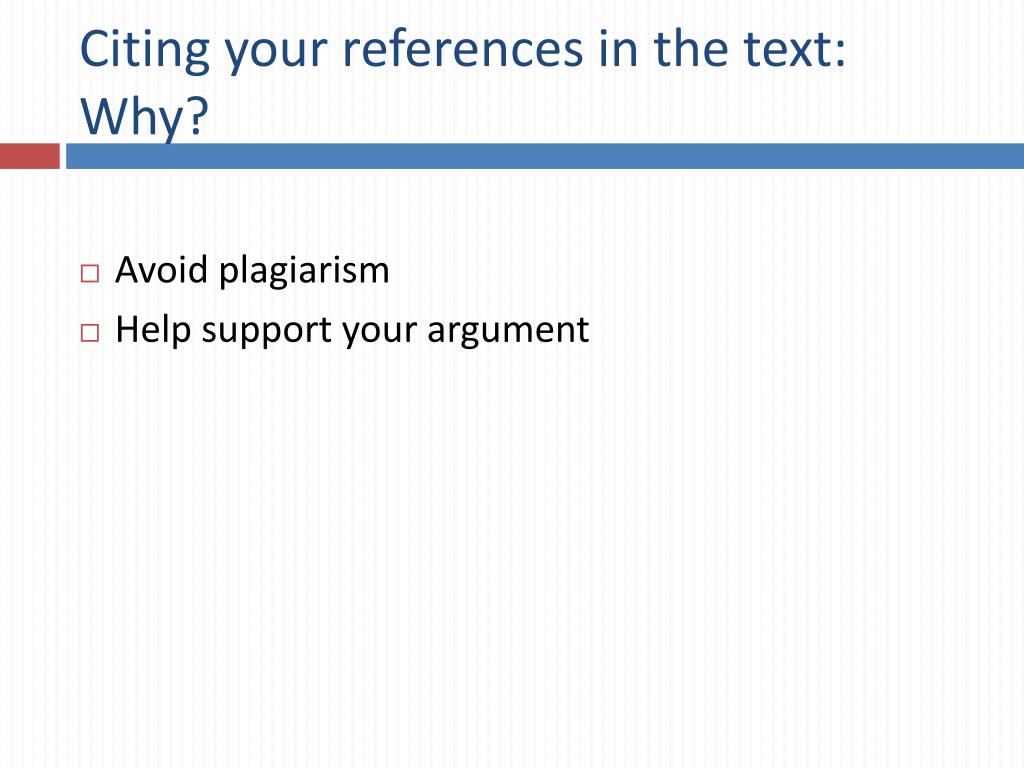 Citing your references in the text: Why?

□ Avoid plagiarism
□ Help support your argument